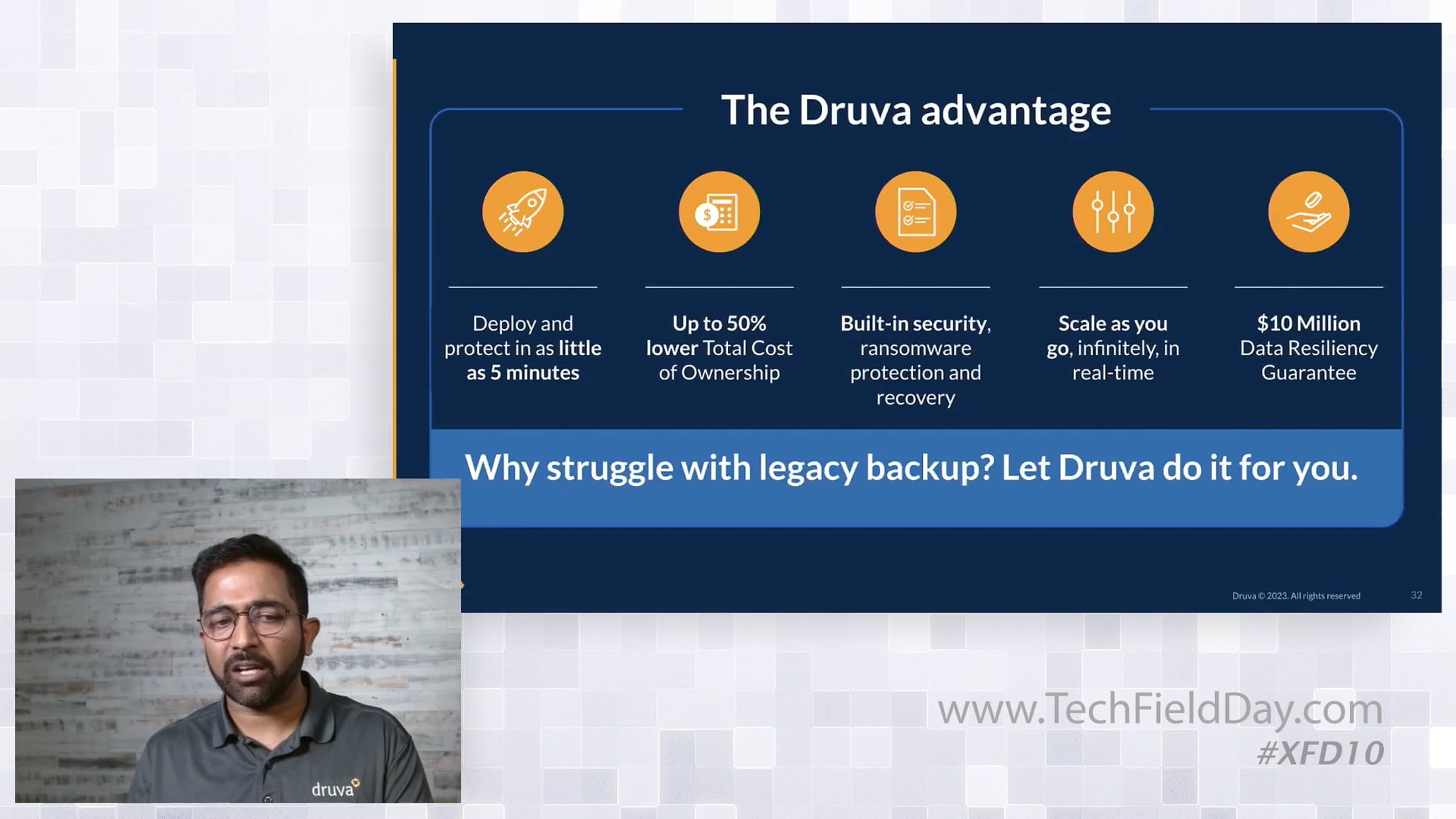 The Druva advantage

Deploy and protect in as little as 5 minutes

Up to 50% lower Total Cost of Ownership

Built-in security, ransomware protection and recovery

Scale as you go, infinitely, in real-time

$10 Million Data Resiliency Guarantee

Why struggle with legacy backup? Let Druva do it for you.

Druva © 2023. All rights reserved

32

druva

www.TechFieldDay.com
#XFD10